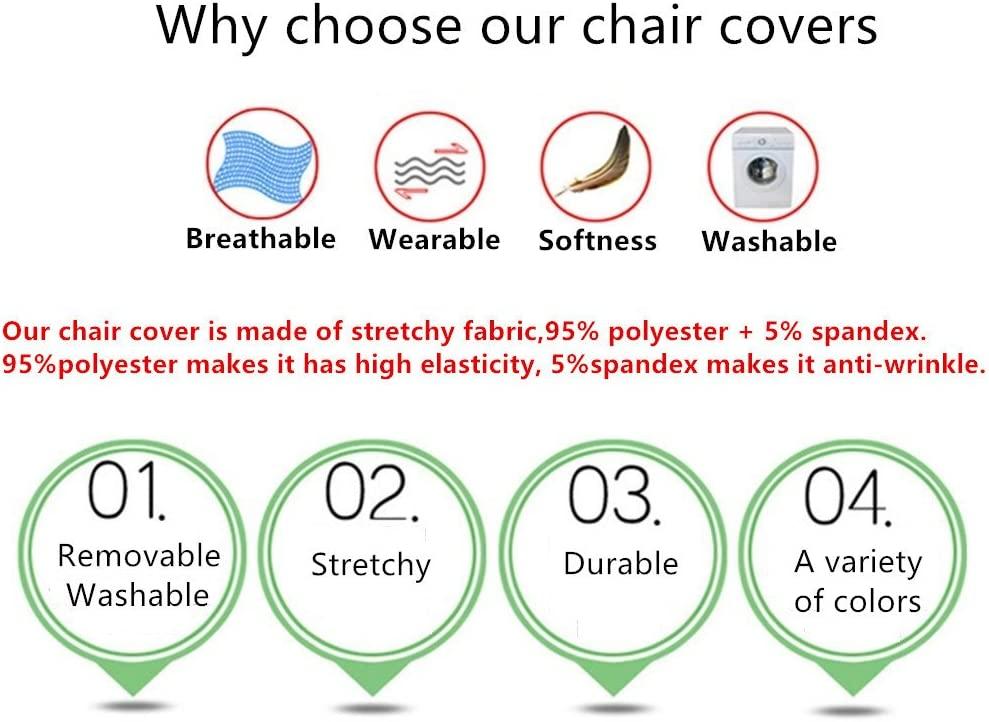 Why choose our chair covers

Breathable Wearable Softness Washable

Our chair cover is made of stretchy fabric,95% polyester + 5% spandex. 95%polyester makes it has high elasticity, 5%spandex makes it anti-wrinkle.

01. Removable Washable

02. Stretchy

03. Durable

04. A variety of colors